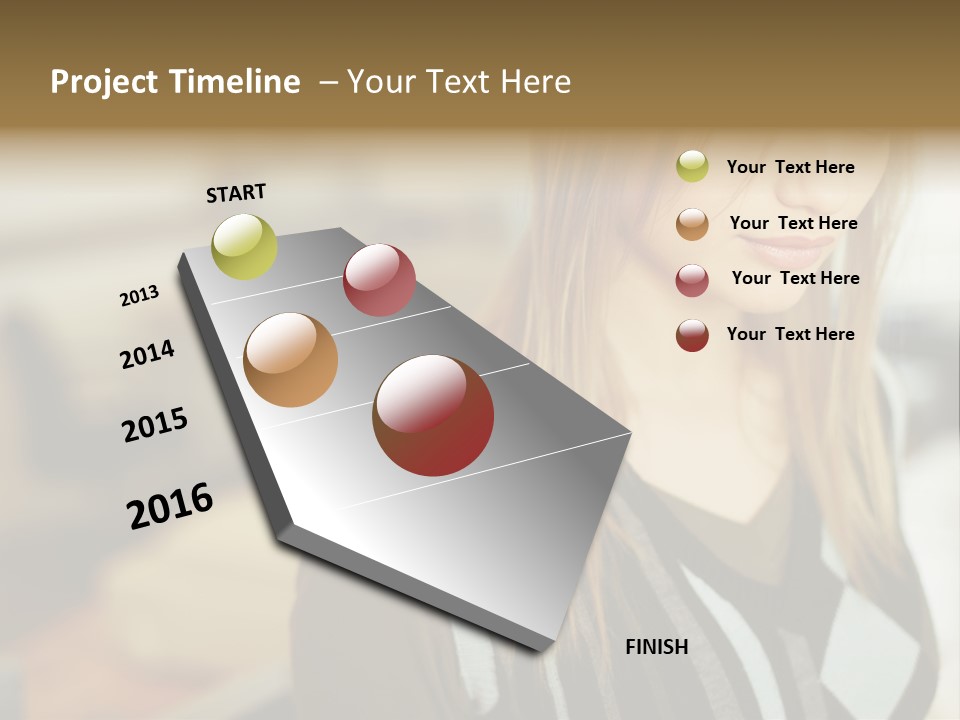 Project Timeline – Your Text Here

START

2013

2014

2015

2016

FINISH

Your Text Here

Your Text Here

Your Text Here

Your Text Here